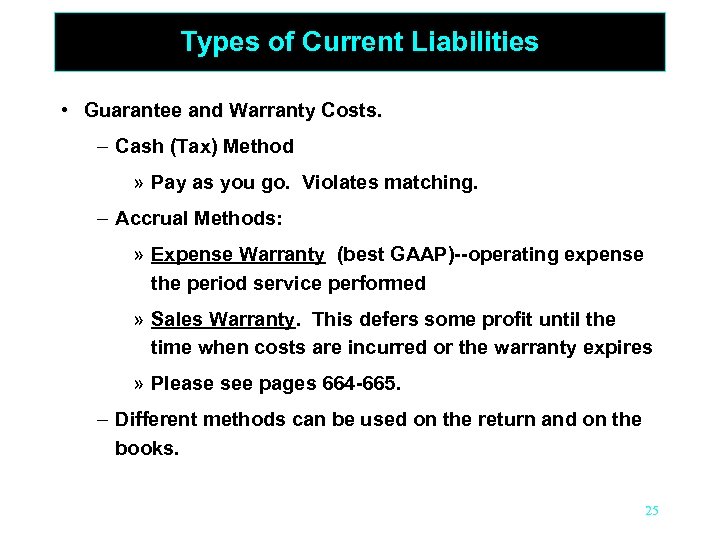 Types of Current Liabilities

• Guarantee and Warranty Costs.

– Cash (Tax) Method

» Pay as you go. Violates matching.

– Accrual Methods:

» Expense Warranty (best GAAP)--operating expense the period service performed

» Sales Warranty. This defers some profit until the time when costs are incurred or the warranty expires

» Please see pages 664-665.

– Different methods can be used on the return and on the books.

25